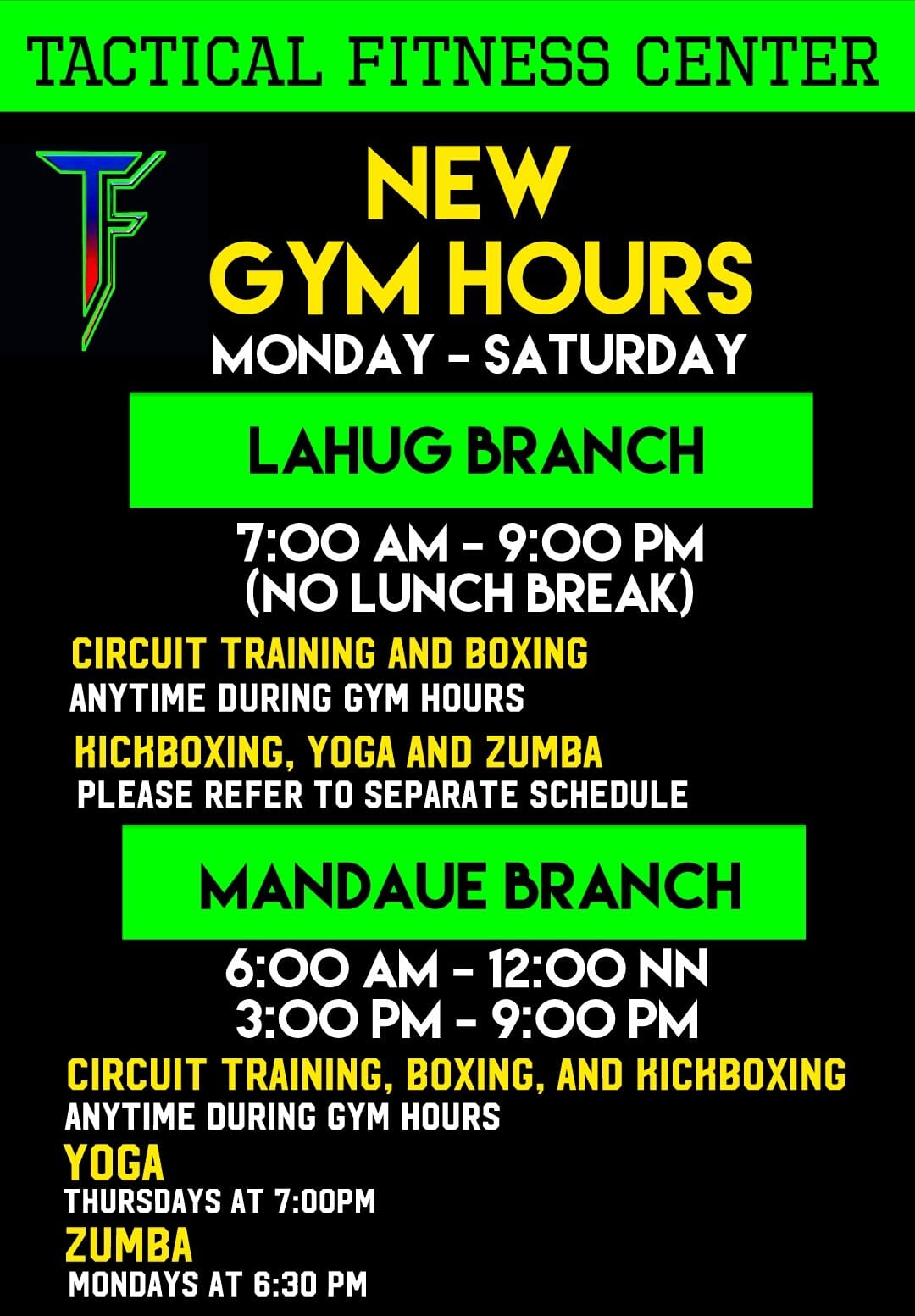 TACTICAL FITNESS CENTER

TF

NEW GYM HOURS
MONDAY - SATURDAY

LAHUG BRANCH

7:00 AM - 9:00 PM
(NO LUNCH BREAK)

CIRCUIT TRAINING AND BOXING
ANYTIME DURING GYM HOURS

KICKBOXING, YOGA AND ZUMBA
PLEASE REFER TO SEPARATE SCHEDULE

MANDAUE BRANCH

6:00 AM - 12:00 NN
3:00 PM - 9:00 PM

CIRCUIT TRAINING, BOXING, AND KICKBOXING
ANYTIME DURING GYM HOURS

YOGA
THURSDAYS AT 7:00PM

ZUMBA
MONDAYS AT 6:30 PM